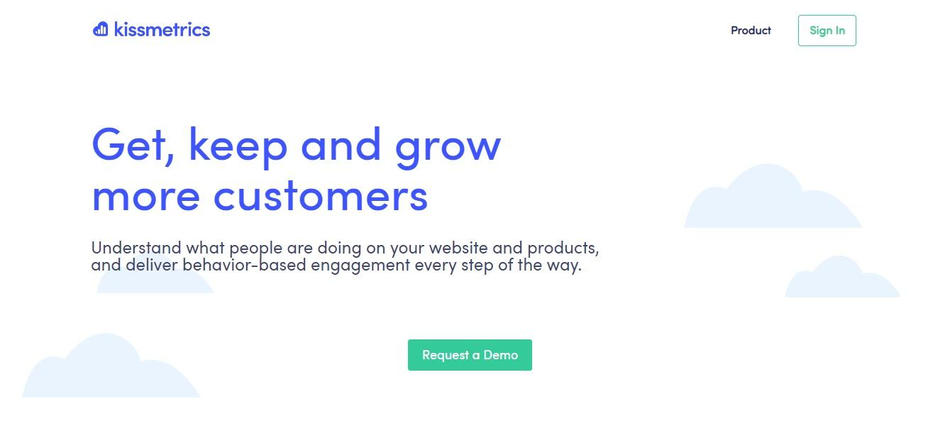 kissmetrics

Product

Sign In

Get, keep and grow more customers

Understand what people are doing on your website and products, and deliver behavior-based engagement every step of the way.

Request a Demo